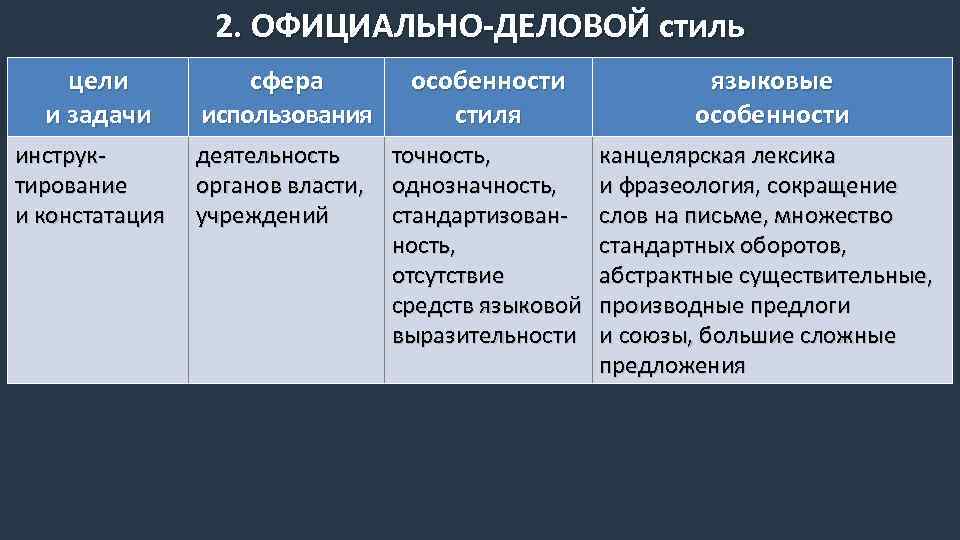 2. ОФИЦИАЛЬНО-ДЕЛОВОЙ стиль

| цели и задачи | сфера использования | особенности стиля | языковые особенности |
|---|---|---|---|
| инструктирование и констатация | деятельность органов власти, учреждений | точность, однозначность, стандартизованность, отсутствие средств языковой выразительности | канцелярская лексика и фразеология, сокращение слов на письме, множество стандартных оборотов, абстрактные существительные, производные предлоги и союзы, большие сложные предложения |